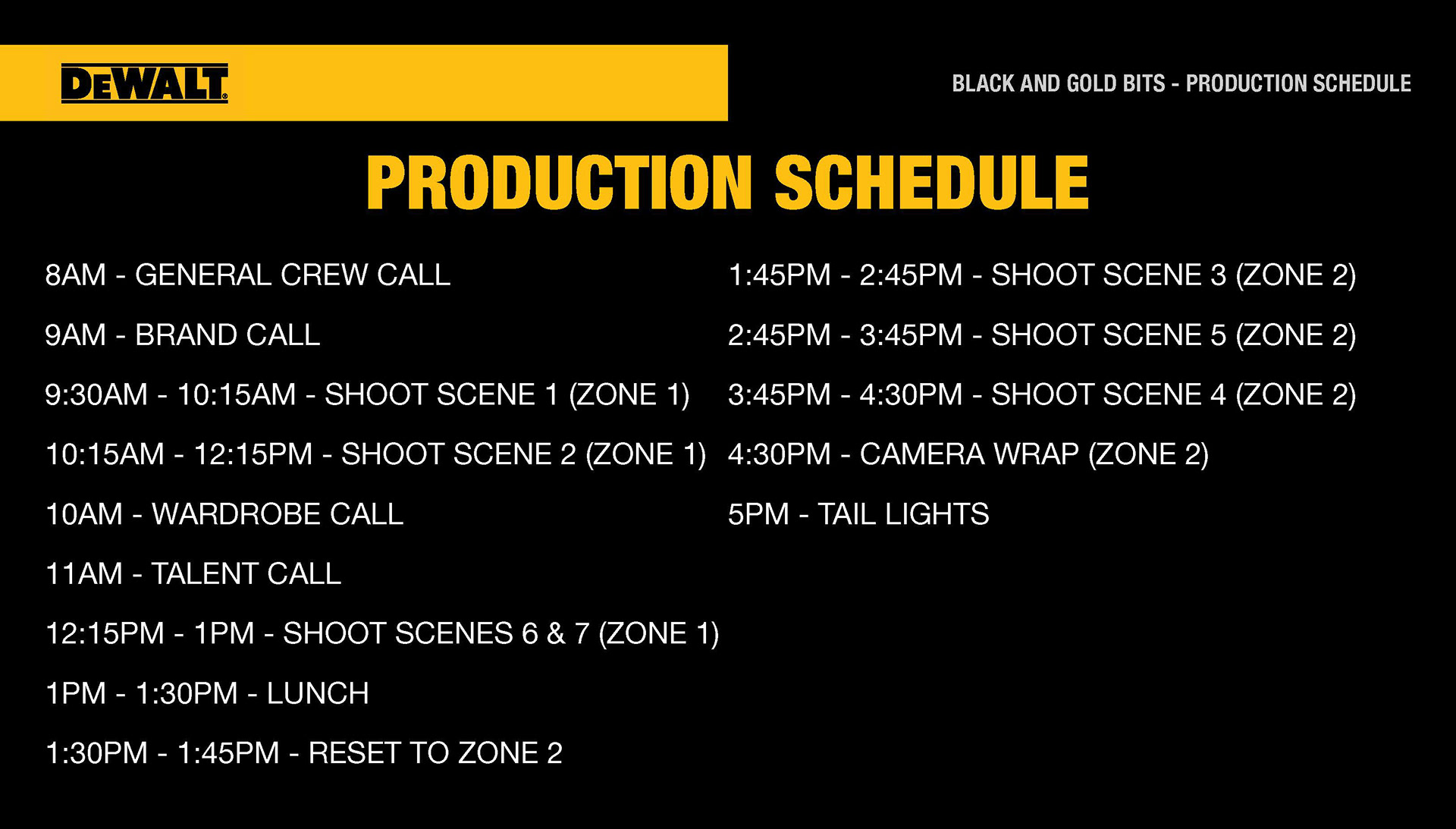 DEWALT

BLACK AND GOLD BITS - PRODUCTION SCHEDULE

PRODUCTION SCHEDULE

8AM - GENERAL CREW CALL

9AM - BRAND CALL

9:30AM - 10:15AM - SHOOT SCENE 1 (ZONE 1)

10:15AM - 12:15PM - SHOOT SCENE 2 (ZONE 1)

10AM - WARDROBE CALL

11AM - TALENT CALL

12:15PM - 1PM - SHOOT SCENES 6 & 7 (ZONE 1)

1PM - 1:30PM - LUNCH

1:30PM - 1:45PM - RESET TO ZONE 2

1:45PM - 2:45PM - SHOOT SCENE 3 (ZONE 2)

2:45PM - 3:45PM - SHOOT SCENE 5 (ZONE 2)

3:45PM - 4:30PM - SHOOT SCENE 4 (ZONE 2)

4:30PM - CAMERA WRAP (ZONE 2)

5PM - TAIL LIGHTS